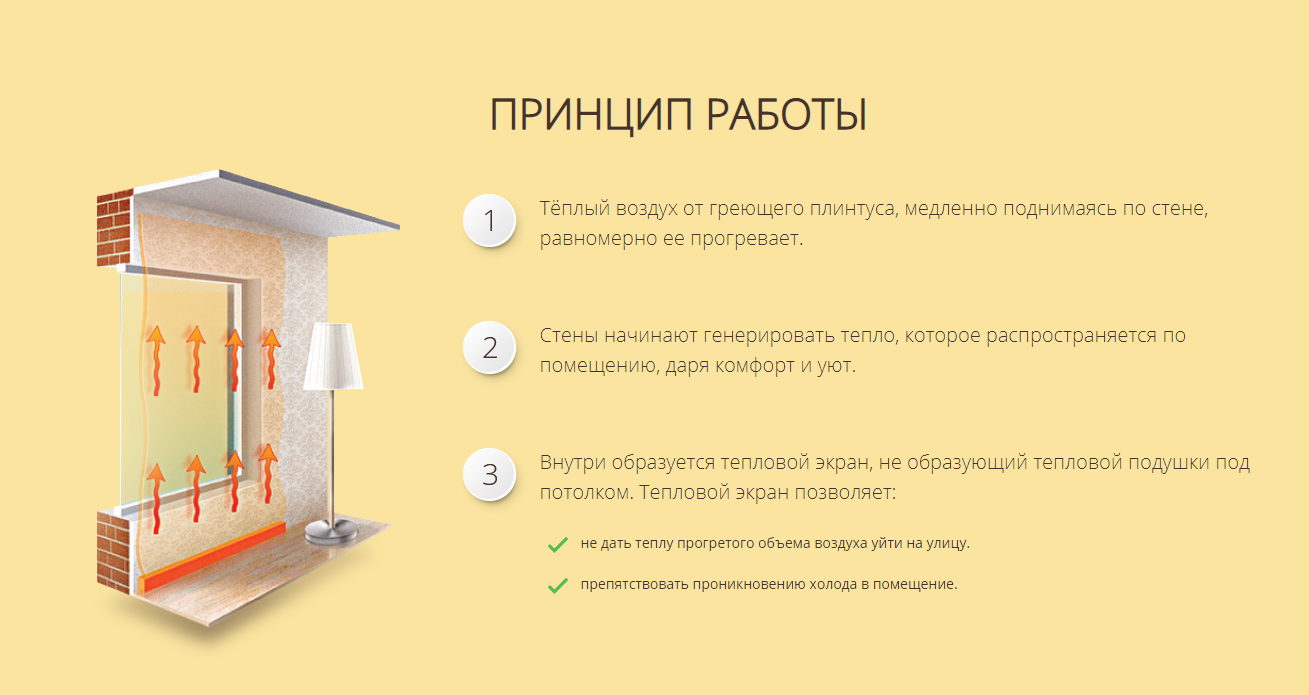 ПРИНЦИП РАБОТЫ

1 Тёплый воздух от греющего плинтуса, медленно поднимаясь по стене, равномерно ее прогревает.

2 Стены начинают генерировать тепло, которое распространяется по помещению, даря комфорт и уют.

3 Внутри образуется тепловой экран, не образующий тепловой подушки под потолком. Тепловой экран позволяет:

не дать теплу прогретого объема воздуха уйти на улицу.

препятствовать проникновению холода в помещение.